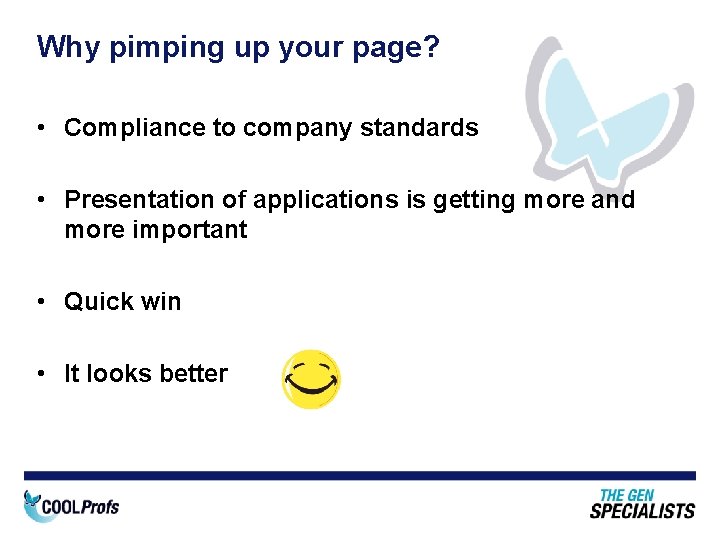 Why pimping up your page?

• Compliance to company standards

• Presentation of applications is getting more and more important

• Quick win

• It looks better

COOLProfs

THE GEN SPECIALISTS